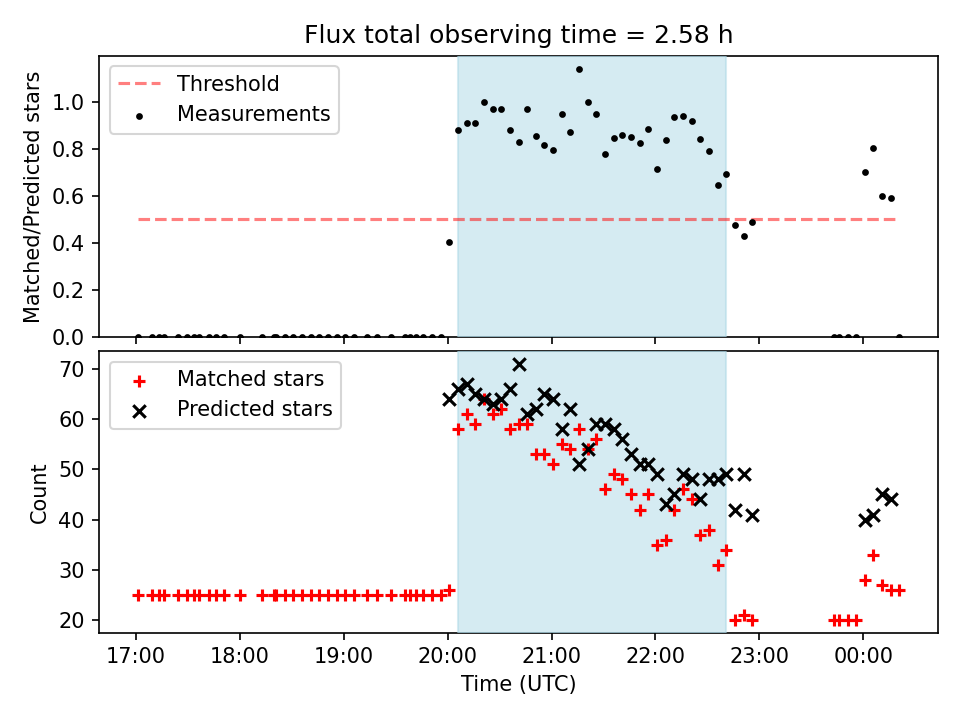 Flux total observing time = 2.58 h

Threshold
Measurements

Matched/Predicted stars

1.0
0.8
0.6
0.4
0.2
0.0

Matched stars
Predicted stars

Count

70
60
50
40
30
20

17:00
18:00
19:00
20:00
21:00
22:00
23:00
00:00

Time (UTC)